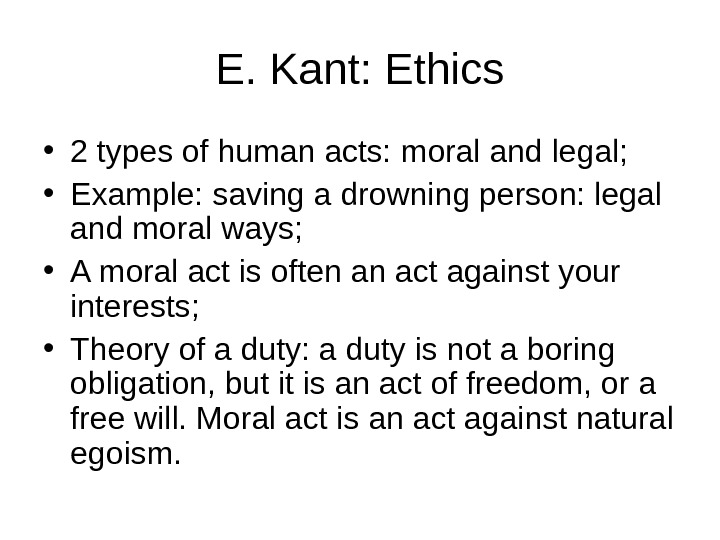 E. Kant: Ethics

• 2 types of human acts: moral and legal;
• Example: saving a drowning person: legal and moral ways;
• A moral act is often an act against your interests;
• Theory of a duty: a duty is not a boring obligation, but it is an act of freedom, or a free will. Moral act is an act against natural egoism.